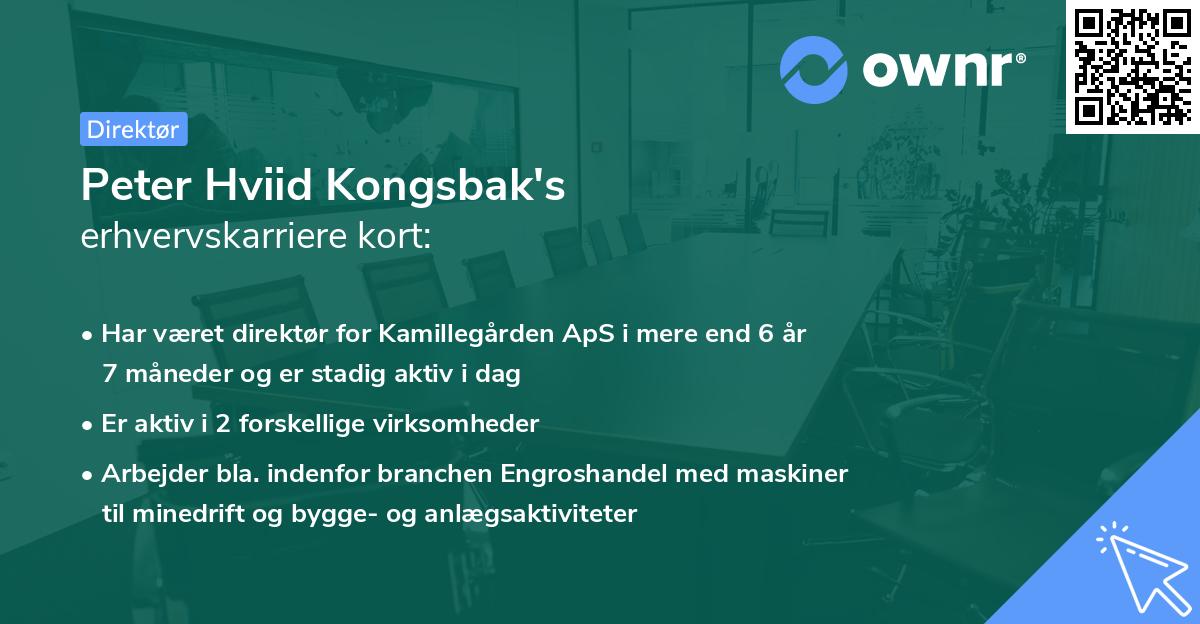 ownr®

Direktør

Peter Hviid Kongsbak's
erhvervskarriere kort:

• Har været direktør for Kamillegården ApS i mere end 6 år 7 måneder og er stadig aktiv i dag

• Er aktiv i 2 forskellige virksomheder

• Arbejder bla. indenfor branchen Engroshandel med maskiner til minedrift og bygge- og anlægsaktiviteter